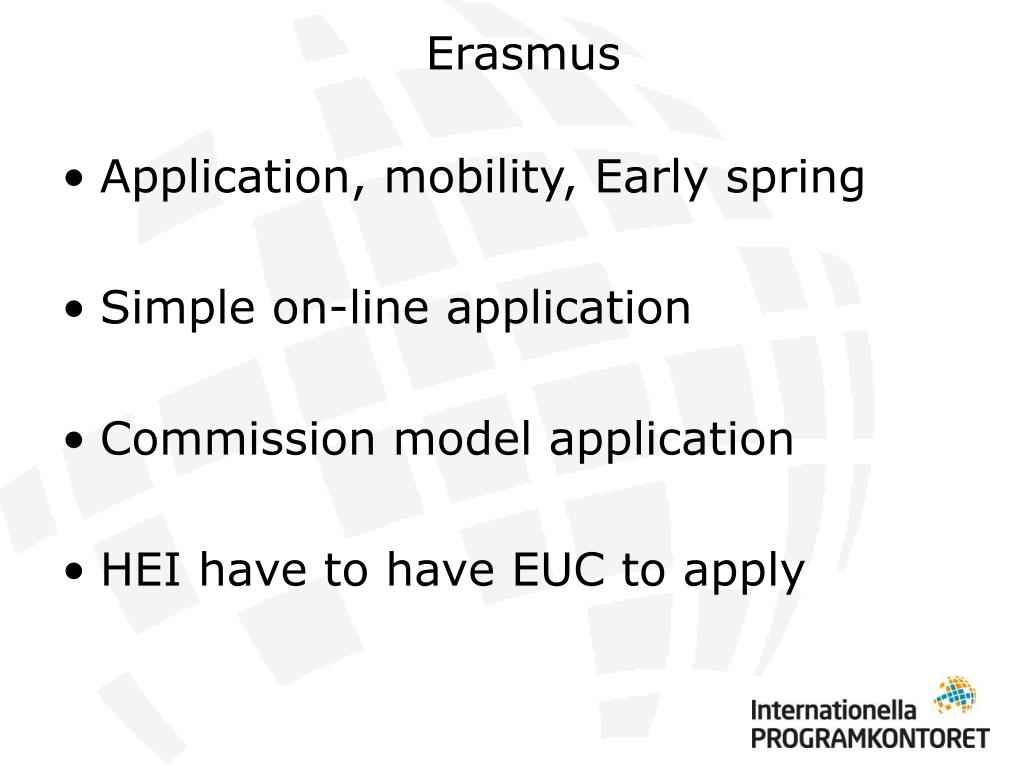 Erasmus

• Application, mobility, Early spring

• Simple on-line application

• Commission model application

• HEI have to have EUC to apply

Internationella
PROGRAMKONTORET